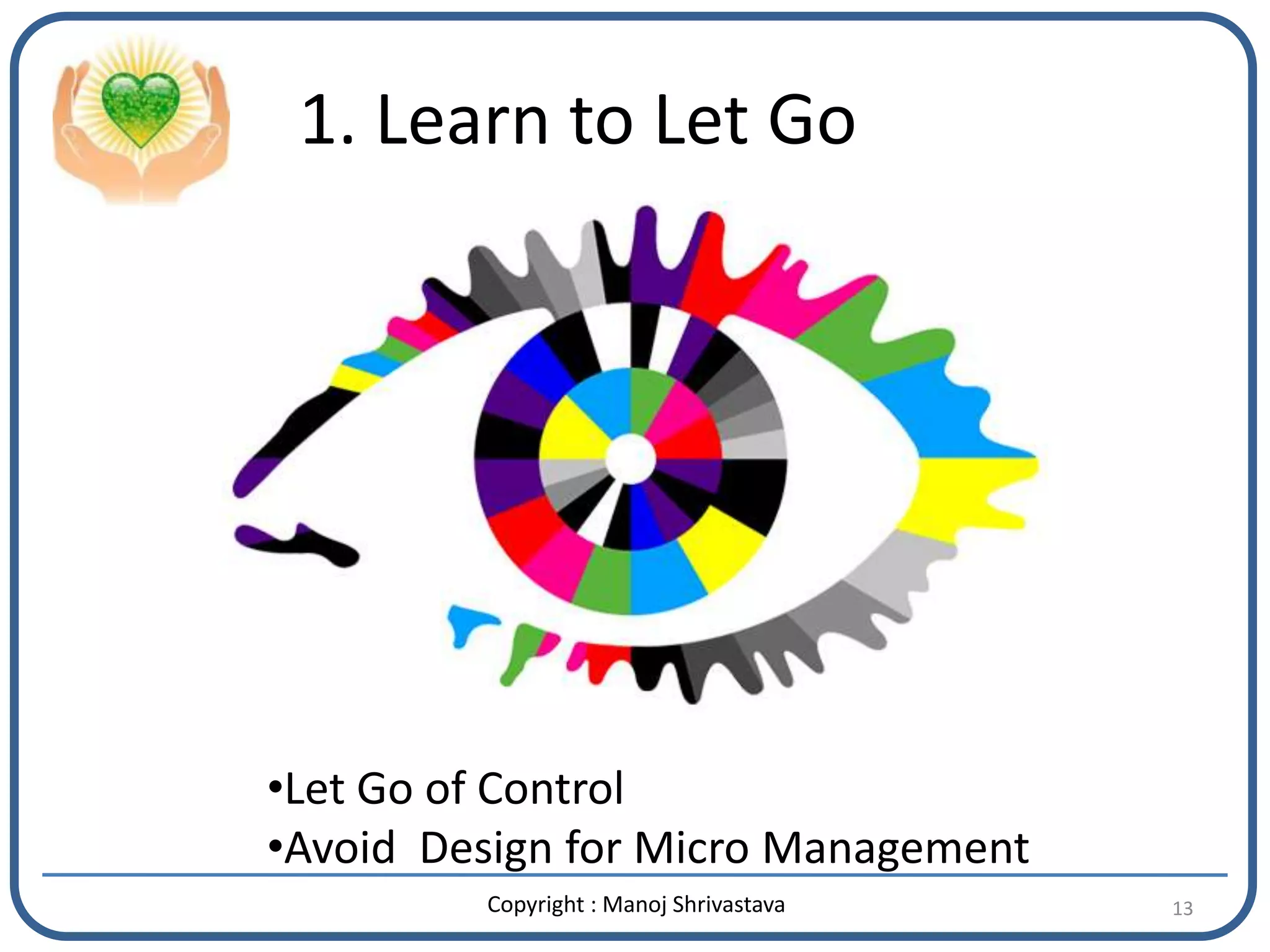 1. Learn to Let Go

•Let Go of Control
•Avoid  Design for Micro Management

Copyright : Manoj Shrivastava

13